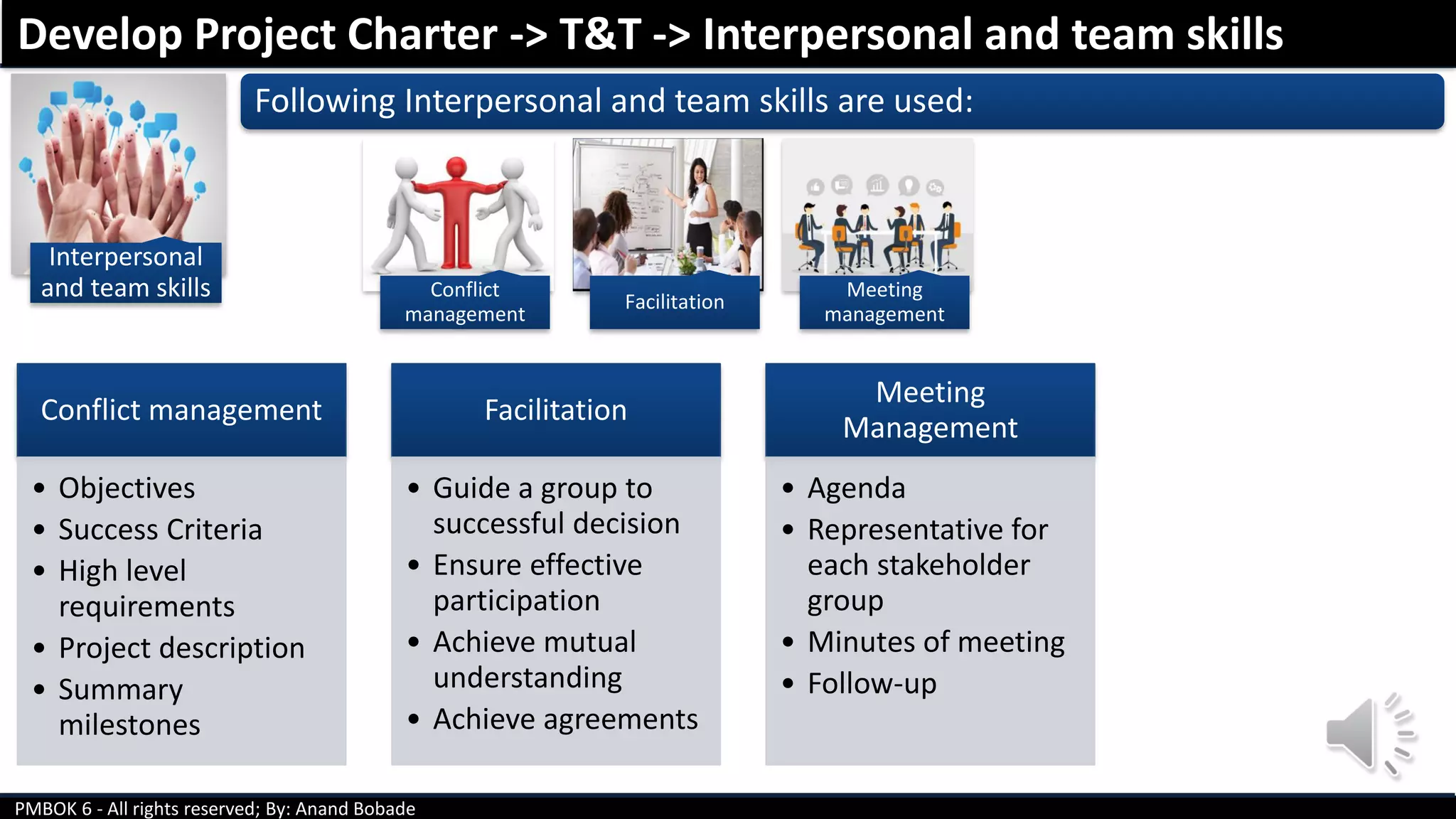 Develop Project Charter -> T&T -> Interpersonal and team skills

Interpersonal and team skills

Following Interpersonal and team skills are used:

Conflict management

Facilitation

Meeting management

Conflict management
- Objectives
- Success Criteria
- High level requirements
- Project description
- Summary milestones

Facilitation
- Guide a group to successful decision
- Ensure effective participation
- Achieve mutual understanding
- Achieve agreements

Meeting Management
- Agenda
- Representative for each stakeholder group
- Minutes of meeting
- Follow-up

PMBOK 6 - All rights reserved; By: Anand Bobade